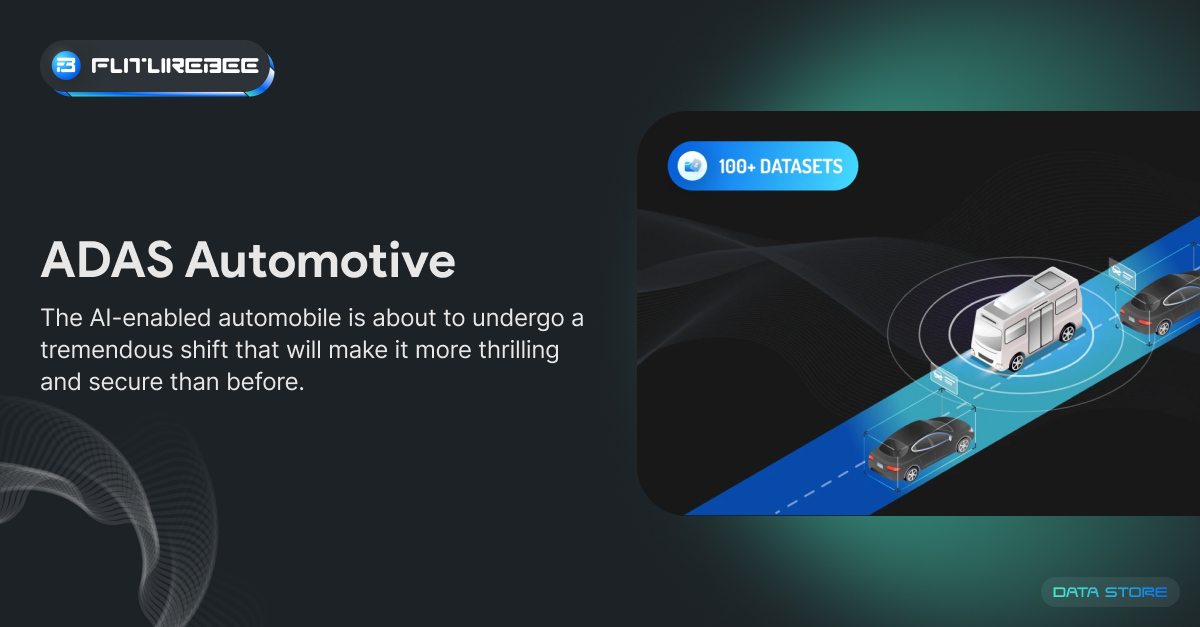 FUTUREBEE

ADAS Automotive

The AI-enabled automobile is about to undergo a tremendous shift that will make it more thrilling and secure than before.

100+ DATASETS

DATA STORE